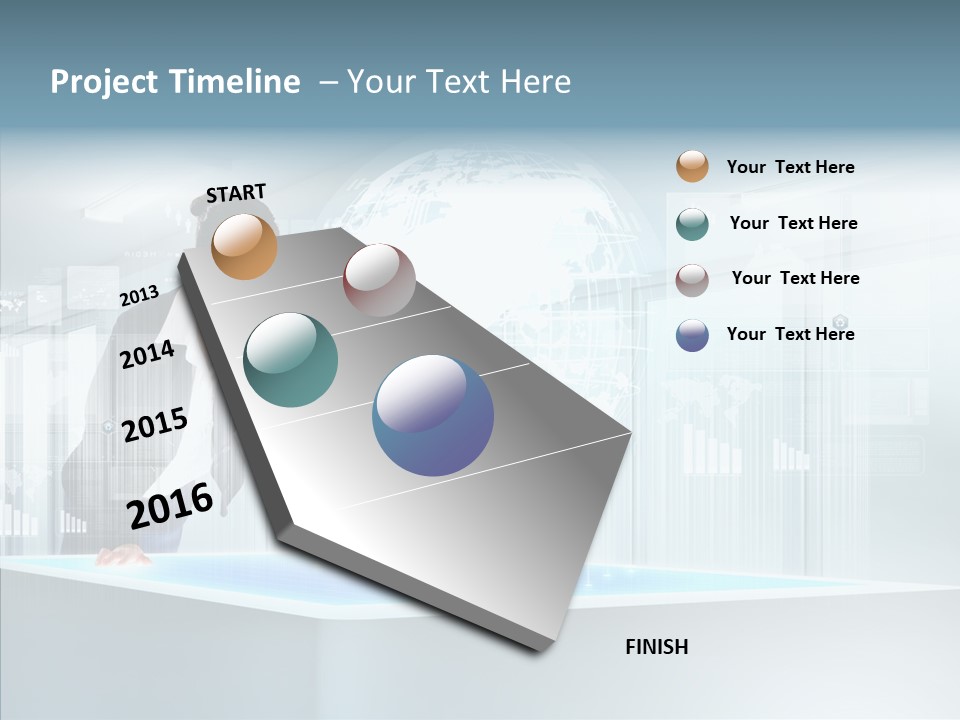 Project Timeline – Your Text Here

START

2013

2014

2015

2016

FINISH

Your Text Here

Your Text Here

Your Text Here

Your Text Here